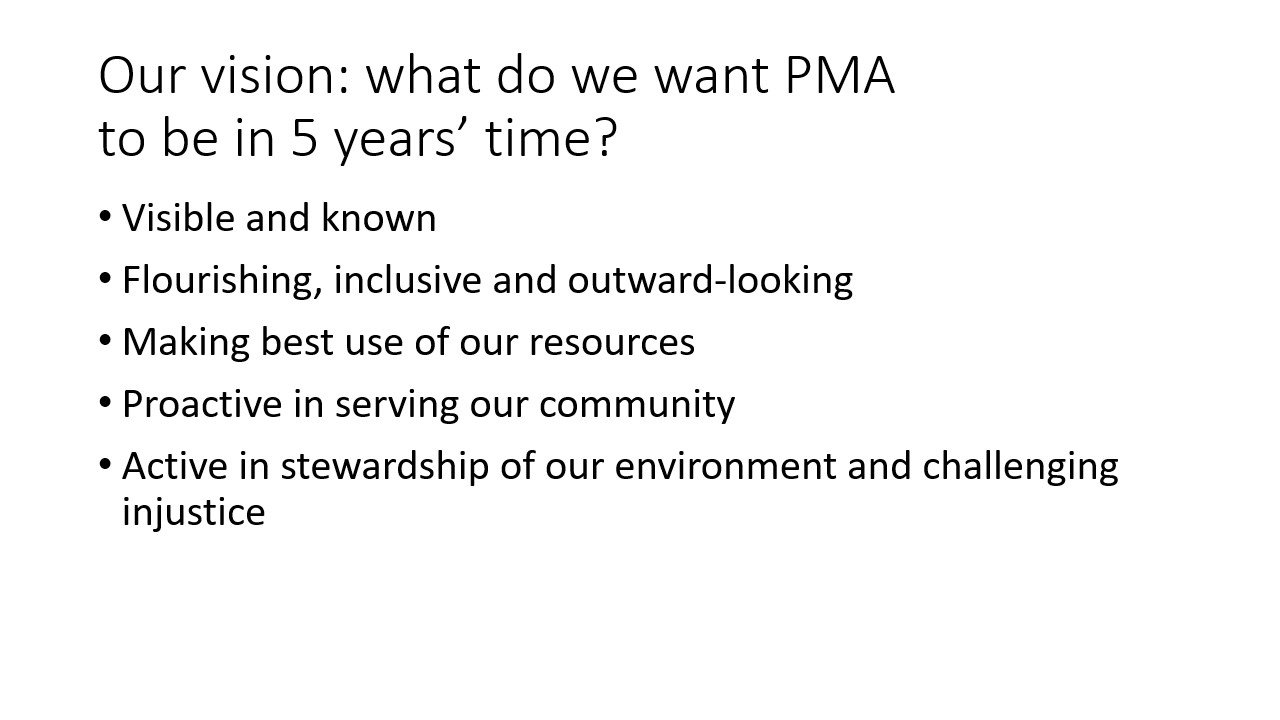 Our vision: what do we want PMA to be in 5 years’ time?

• Visible and known
• Flourishing, inclusive and outward-looking
• Making best use of our resources
• Proactive in serving our community
• Active in stewardship of our environment and challenging injustice